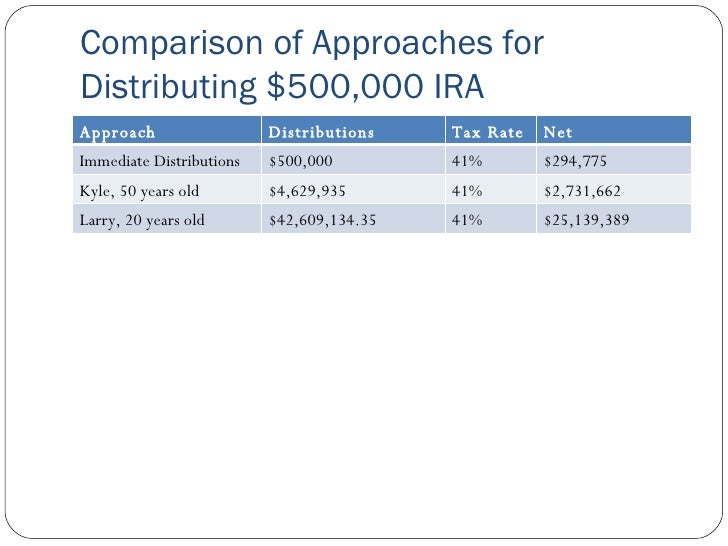 Comparison of Approaches for Distributing \$500,000 IRA

| Approach | Distributions | Tax Rate | Net |
|---|---|---|---|
| Immediate Distributions | \$500,000 | 41% | \$294,775 |
| Kyle, 50 years old | \$4,629,935 | 41% | \$2,731,662 |
| Larry, 20 years old | \$42,609,134.35 | 41% | \$25,139,389 |